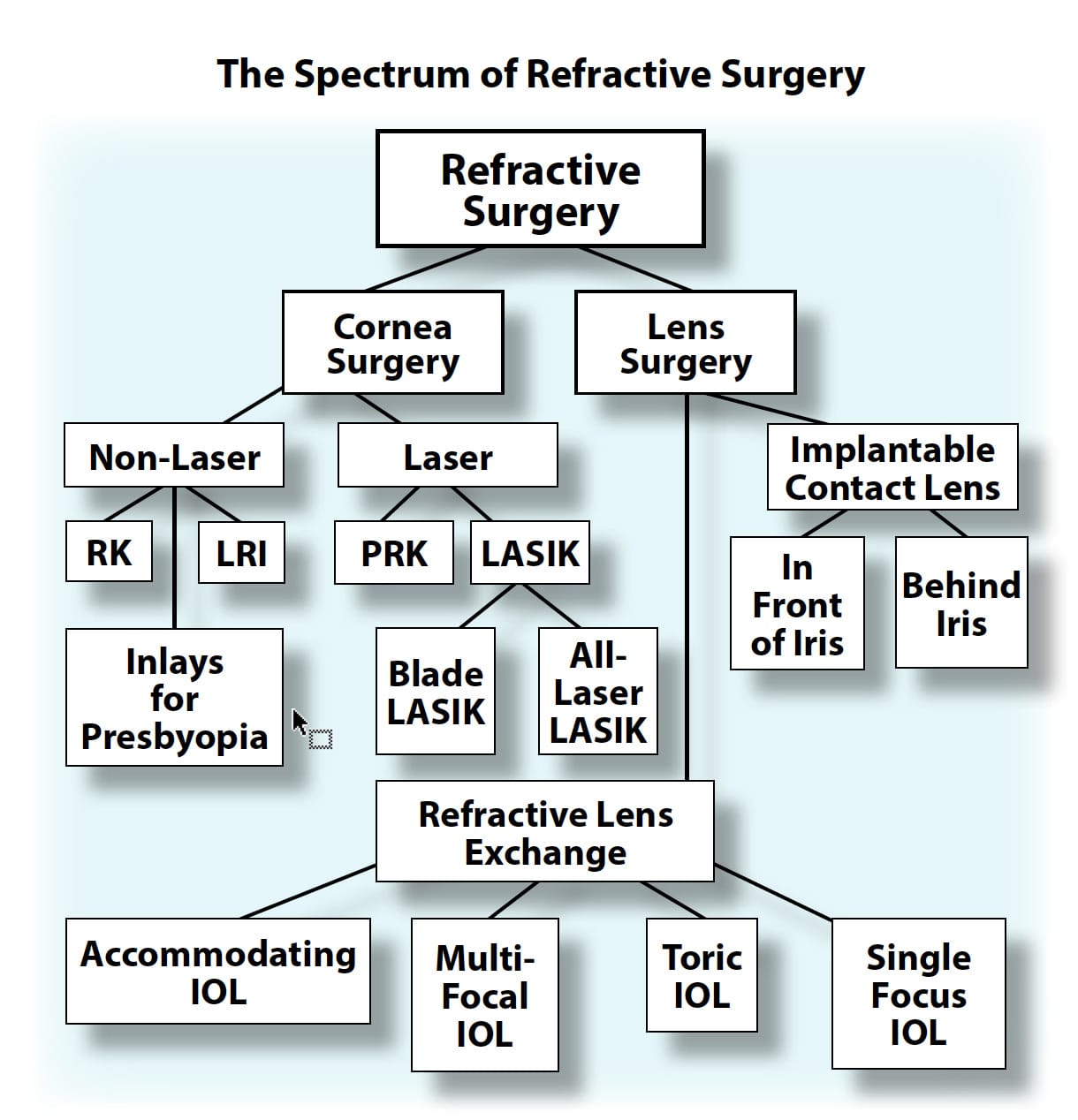 The Spectrum of Refractive Surgery

Refractive Surgery

Cornea Surgery

Lens Surgery

Non-Laser

Laser

Implantable Contact Lens

RK

LRI

PRK

LASIK

In Front of Iris

Behind Iris

Inlays for Presbyopia

Blade LASIK

All-Laser LASIK

Refractive Lens Exchange

Accommodating IOL

Multi-Focal IOL

Toric IOL

Single Focus IOL